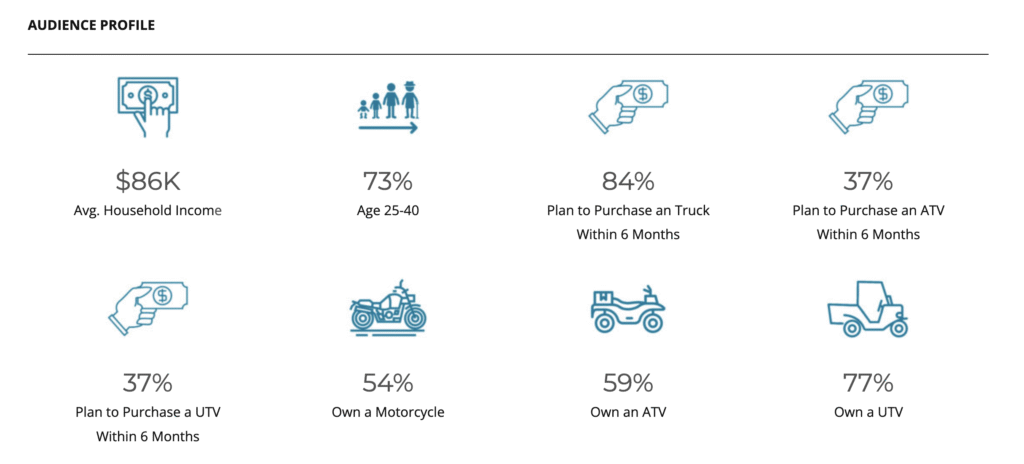 AUDIENCE PROFILE

$86K
Avg. Household Income

73%
Age 25-40

84%
Plan to Purchase an Truck Within 6 Months

37%
Plan to Purchase an ATV Within 6 Months

37%
Plan to Purchase a UTV Within 6 Months

54%
Own a Motorcycle

59%
Own an ATV

77%
Own a UTV